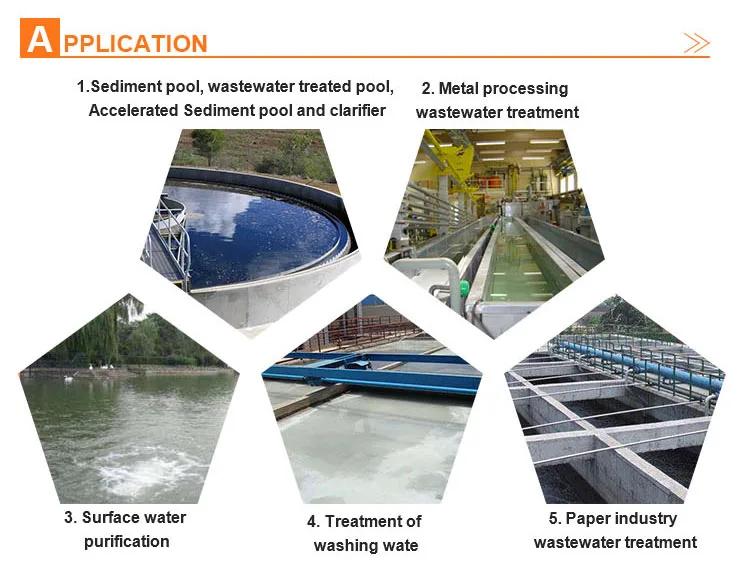 APPLICATION

1.Sediment pool, wastewater treated pool, Accelerated Sediment pool and clarifier

2. Metal processing wastewater treatment

3. Surface water purification

4. Treatment of washing wate

5. Paper industry wastewater treatment